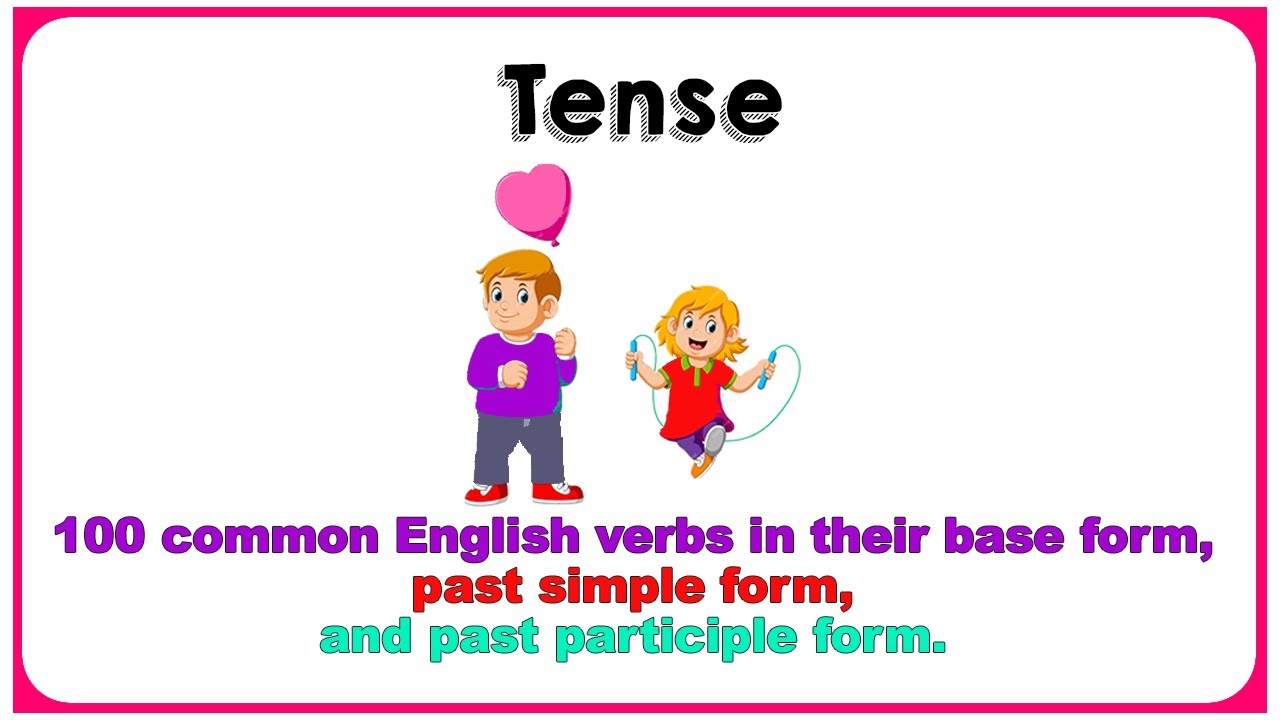 Tense

100 common English verbs in their base form,
past simple form,
and past participle form.